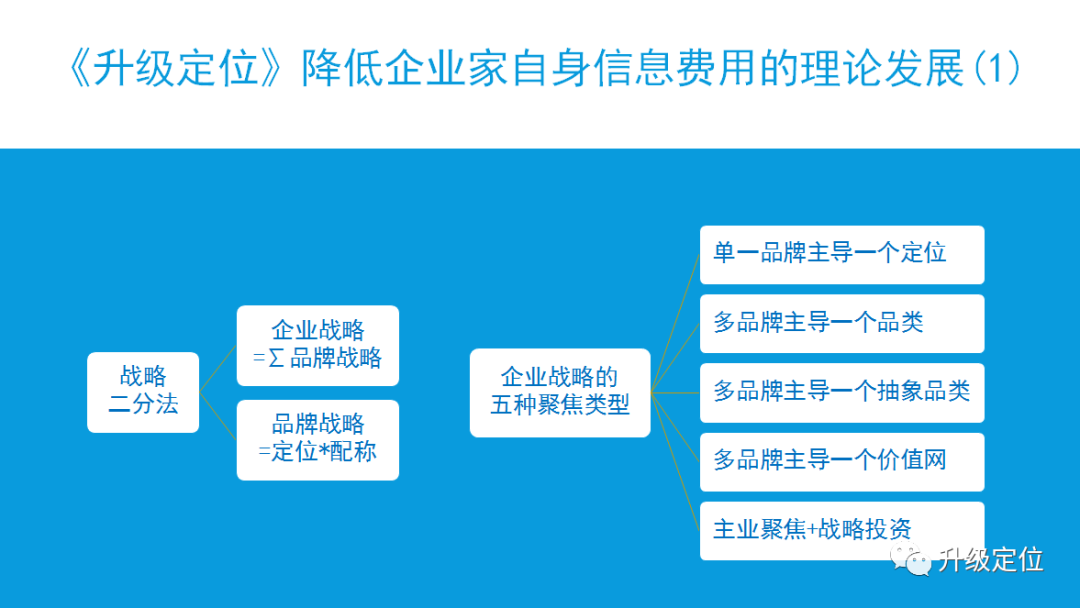 《升级定位》降低企业家自身信息费用的理论发展(1)

战略
二分法

企业战略
=∑品牌战略

品牌战略
=定位*配称

企业战略的
五种聚焦类型

单一品牌主导一个定位

多品牌主导一个品类

多品牌主导一个抽象品类

多品牌主导一个价值网

主业聚焦+战略投资

升级定位